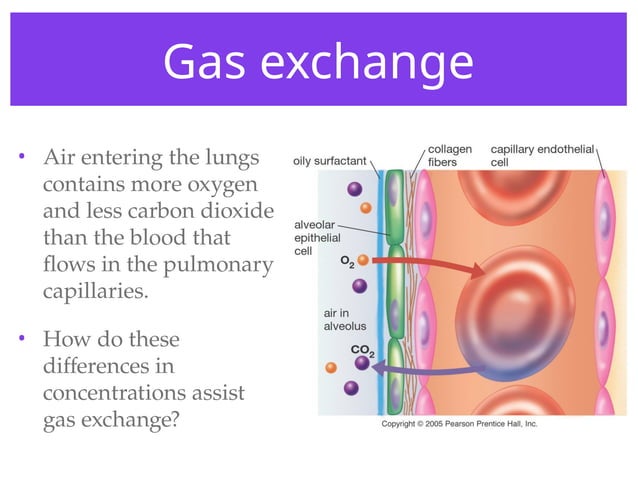 Gas exchange

• Air entering the lungs contains more oxygen and less carbon dioxide than the blood that flows in the pulmonary capillaries.

• How do these differences in concentrations assist gas exchange?

oily surfactant

collagen fibers

capillary endothelial cell

alveolar epithelial cell

$O_2$

air in alveolus

$CO_2$

Copyright © 2005 Pearson Prentice Hall, Inc.